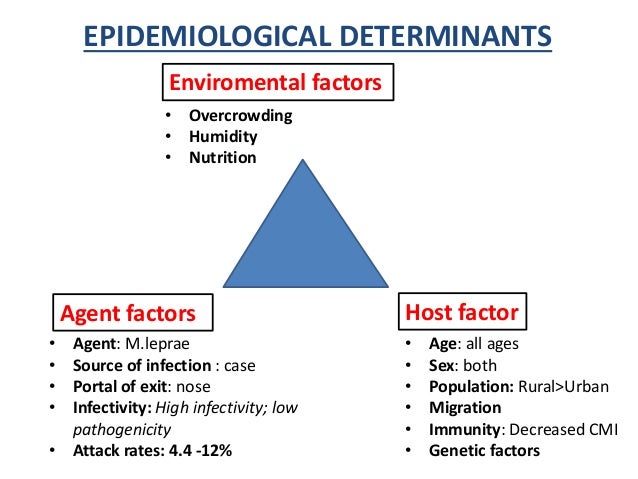 EPIDEMIOLOGICAL DETERMINANTS

Enviromental factors

• Overcrowding
• Humidity
• Nutrition

Agent factors

• Agent: M.leprae
• Source of infection : case
• Portal of exit: nose
• Infectivity: High infectivity; low pathogenicity
• Attack rates: 4.4 -12%

Host factor

• Age: all ages
• Sex: both
• Population: Rural>Urban
• Migration
• Immunity: Decreased CMI
• Genetic factors